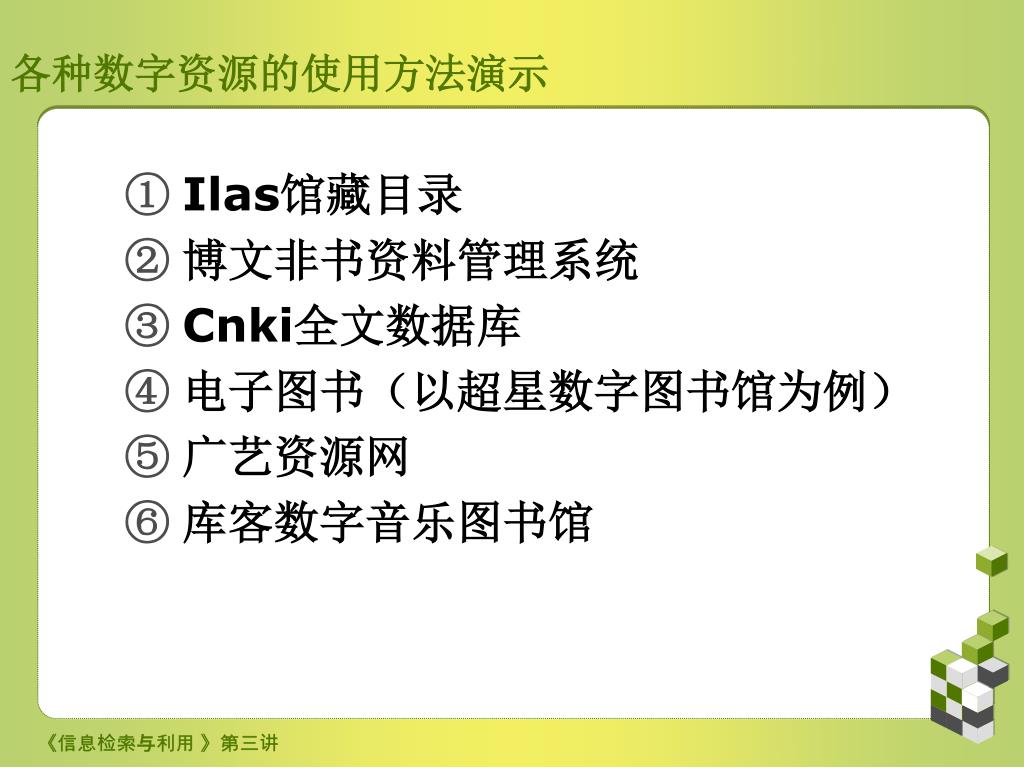 各种数字资源的使用方法演示

① Ilas馆藏目录
② 博文非书资料管理系统
③ Cnki全文数据库
④ 电子图书（以超星数字图书馆为例）
⑤ 广艺资源网
⑥ 库客数字音乐图书馆

《信息检索与利用 》第三讲